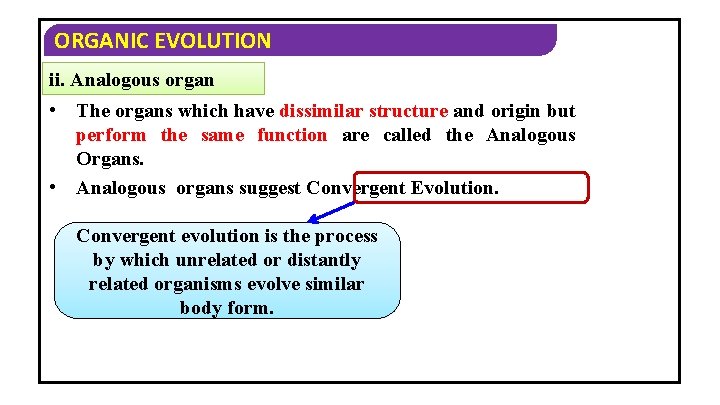 ORGANIC EVOLUTION

ii. Analogous organ

• The organs which have dissimilar structure and origin but perform the same function are called the Analogous Organs.

• Analogous organs suggest Convergent Evolution.

Convergent evolution is the process by which unrelated or distantly related organisms evolve similar body form.